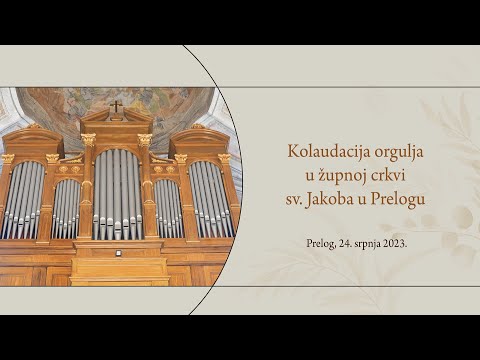 Kolaudacija orgulja
u župnoj crkvi
sv. Jakoba u Prelogu

Prelog, 24. srpnja 2023.